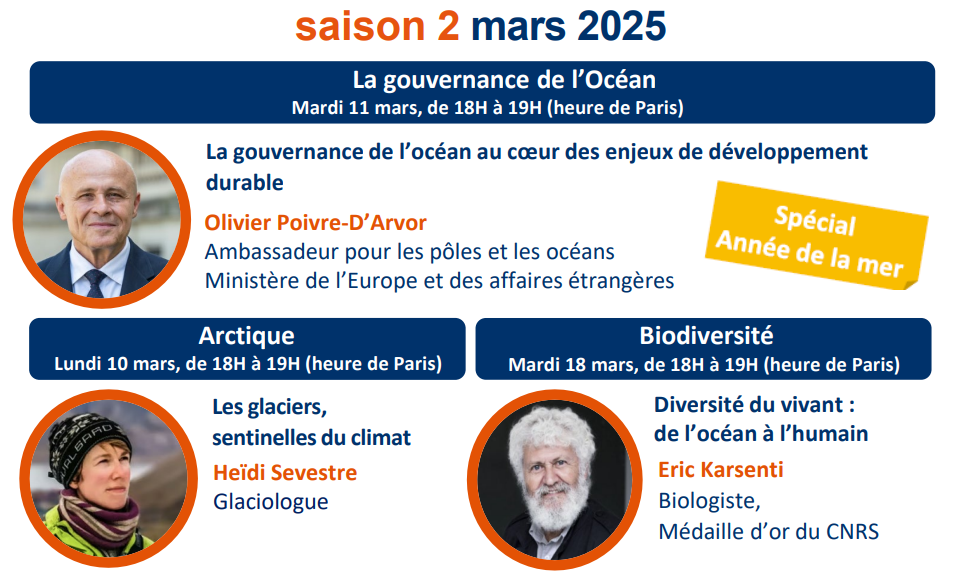 saison 2 mars 2025

La gouvernance de l'Océan
Mardi 11 mars, de 18H à 19H (heure de Paris)

La gouvernance de l'océan au cœur des enjeux de développement durable

Olivier Poivre-D'Arvor
Ambassadeur pour les pôles et les océans
Ministère de l'Europe et des affaires étrangères

Spécial
Année de la mer

Arctique
Lundi 10 mars, de 18H à 19H (heure de Paris)

Les glaciers, sentinelles du climat

Heïdi Sevestre
Glaciologue

Biodiversité
Mardi 18 mars, de 18H à 19H (heure de Paris)

Diversité du vivant : de l'océan à l'humain

Eric Karsenti
Biologiste,
Médaille d'or du CNRS